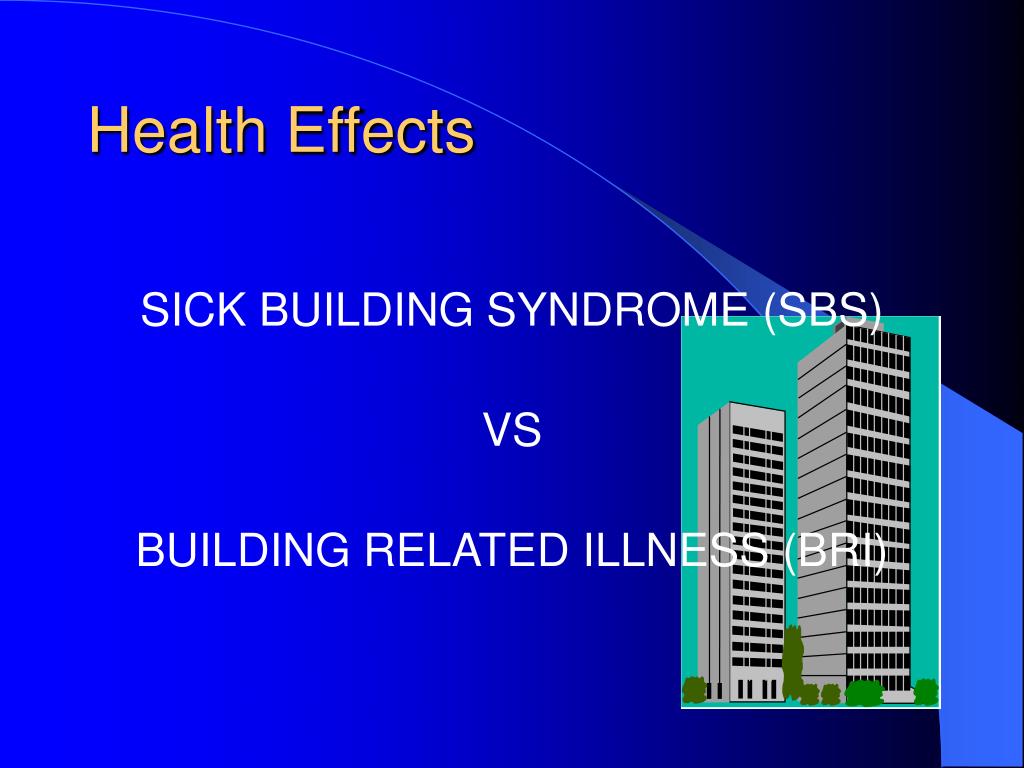 Health Effects

SICK BUILDING SYNDROME (SBS)

VS

BUILDING RELATED ILLNESS (BRI)